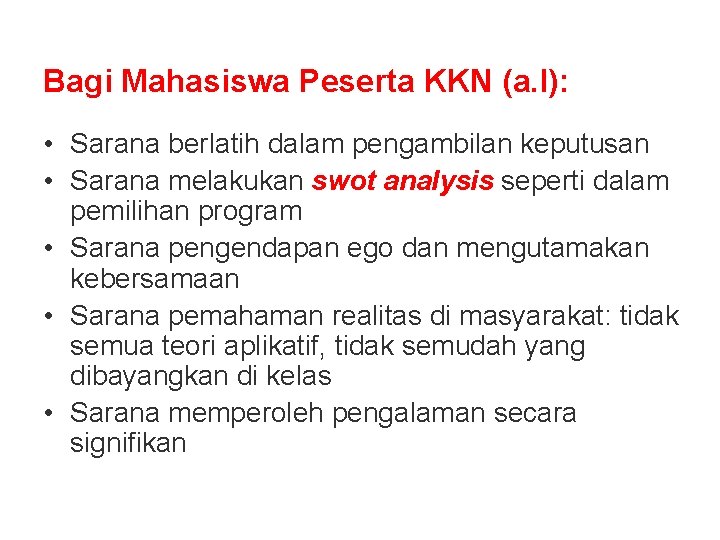 Bagi Mahasiswa Peserta KKN (a.l):

• Sarana berlatih dalam pengambilan keputusan
• Sarana melakukan swot analysis seperti dalam pemilihan program
• Sarana pengendapan ego dan mengutamakan kebersamaan
• Sarana pemahaman realitas di masyarakat: tidak semua teori aplikatif, tidak semudah yang dibayangkan di kelas
• Sarana memperoleh pengalaman secara signifikan